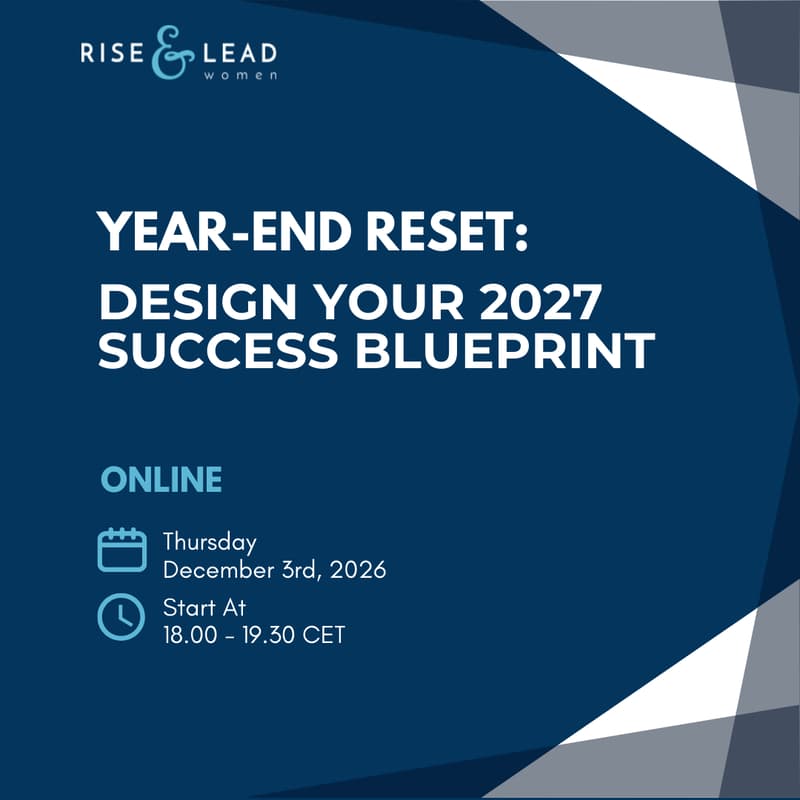 RISE & LEAD
women

YEAR-END RESET:
DESIGN YOUR 2027 SUCCESS BLUEPRINT

ONLINE

Thursday
December 3rd, 2026

Start At
18.00 - 19.30 CET